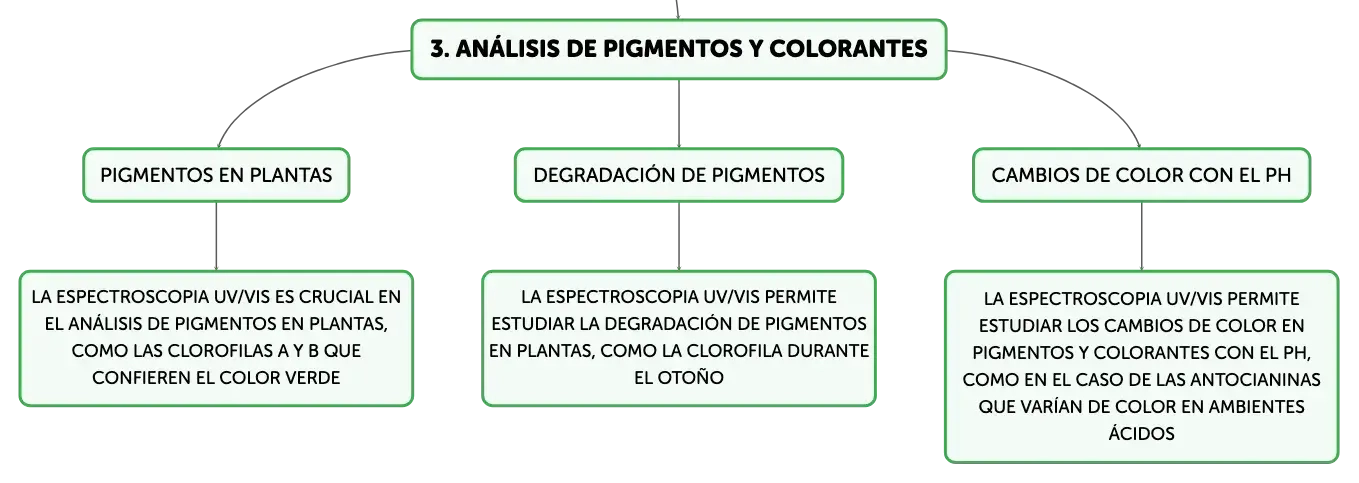 3. ANÁLISIS DE PIGMENTOS Y COLORANTES

PIGMENTOS EN PLANTAS

LA ESPECTROSCOPIA UV/VIS ES CRUCIAL EN EL ANÁLISIS DE PIGMENTOS EN PLANTAS, COMO LAS CLOROFILAS A Y B QUE CONFIEREN EL COLOR VERDE

DEGRADACIÓN DE PIGMENTOS

LA ESPECTROSCOPIA UV/VIS PERMITE ESTUDIAR LA DEGRADACIÓN DE PIGMENTOS EN PLANTAS, COMO LA CLOROFILA DURANTE EL OTOÑO

CAMBIOS DE COLOR CON EL PH

LA ESPECTROSCOPIA UV/VIS PERMITE ESTUDIAR LOS CAMBIOS DE COLOR EN PIGMENTOS Y COLORANTES CON EL PH, COMO EN EL CASO DE LAS ANTOCIANINAS QUE VARÍAN DE COLOR EN AMBIENTES ÁCIDOS